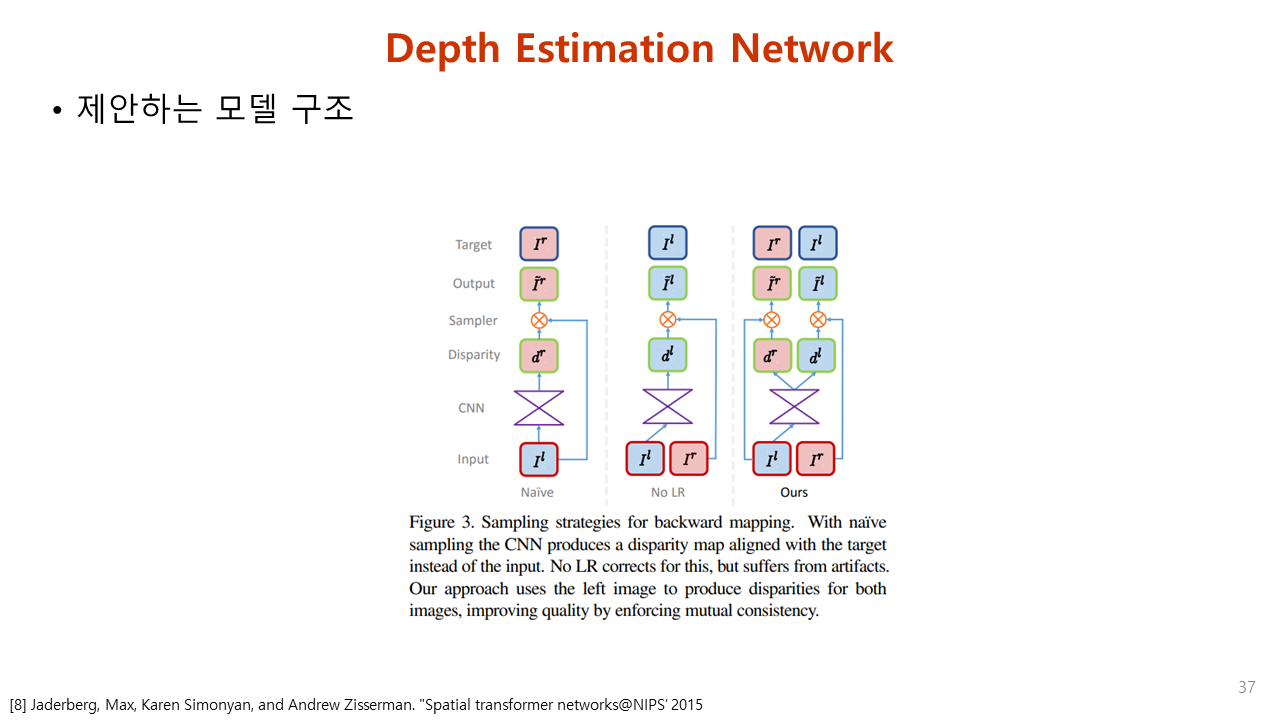 Depth Estimation Network

• 제안하는 모델 구조

Target
Output
Sampler
Disparity
CNN
Input

$I^r$
$\tilde{I}^r$
$d^r$
$I^l$
Naïve

$I^l$
$\tilde{I}^l$
$d^l$
$I^l$ $I^r$
No LR

$I^r$ $I^l$
$\tilde{I}^r$ $\tilde{I}^l$
$d^r$ $d^l$
$I^l$ $I^r$
Ours

Figure 3. Sampling strategies for backward mapping. With naïve sampling the CNN produces a disparity map aligned with the target instead of the input. No LR corrects for this, but suffers from artifacts. Our approach uses the left image to produce disparities for both images, improving quality by enforcing mutual consistency.

37

[8] Jaderberg, Max, Karen Simonyan, and Andrew Zisserman. "Spatial transformer networks@NIPS' 2015